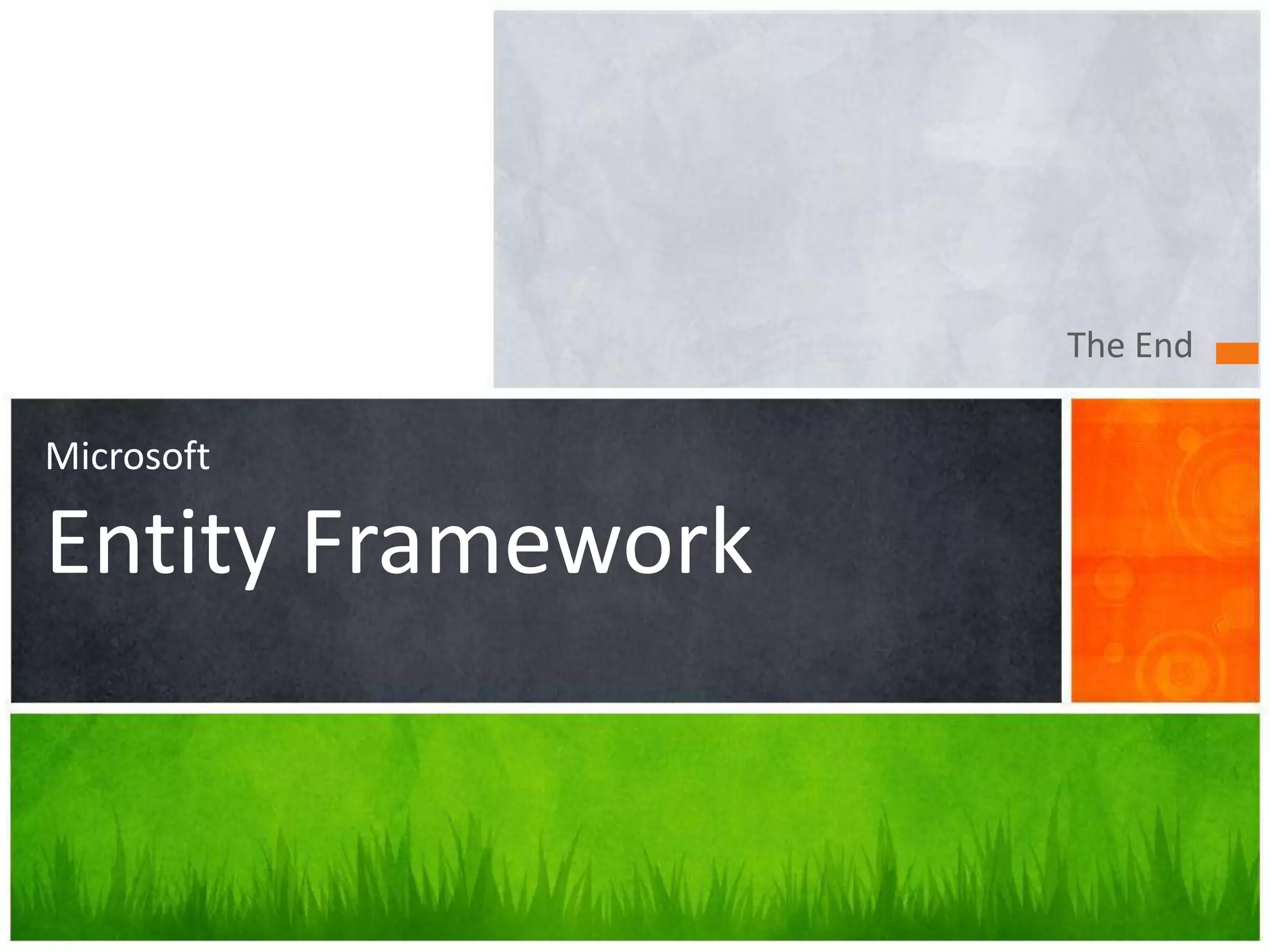 The End

Microsoft

Entity Framework